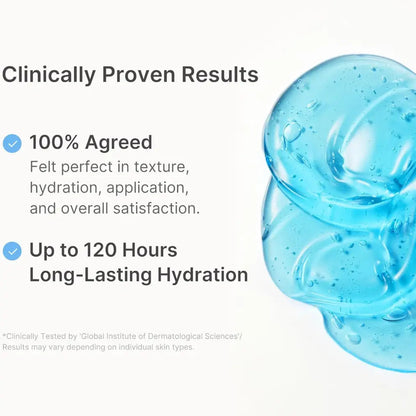 Clinically Proven Results

100% Agreed
Felt perfect in texture, hydration, application, and overall satisfaction.

Up to 120 Hours Long-Lasting Hydration

*Clinically Tested by 'Global Institute of Dermatological Sciences'/ Results may vary depending on individual skin types.